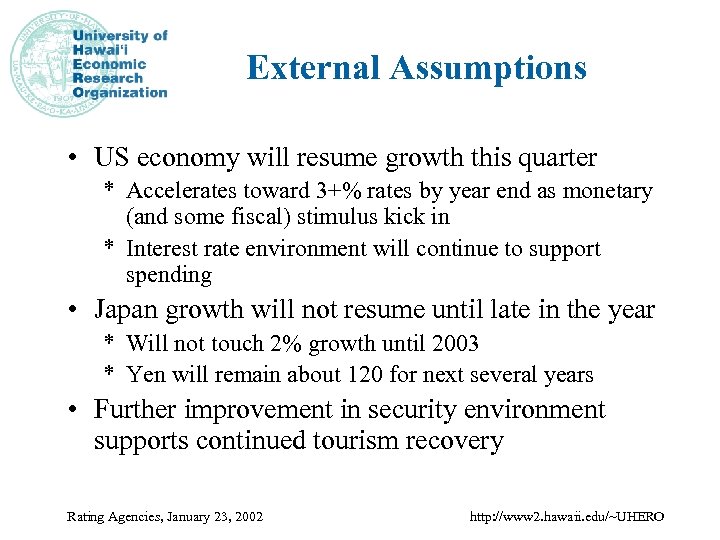 University of Hawai'i Economic Research Organization

External Assumptions

• US economy will resume growth this quarter
 * Accelerates toward 3+% rates by year end as monetary (and some fiscal) stimulus kick in
 * Interest rate environment will continue to support spending
• Japan growth will not resume until late in the year
 * Will not touch 2% growth until 2003
 * Yen will remain about 120 for next several years
• Further improvement in security environment supports continued tourism recovery

Rating Agencies, January 23, 2002

http://www2.hawaii.edu/~UHERO